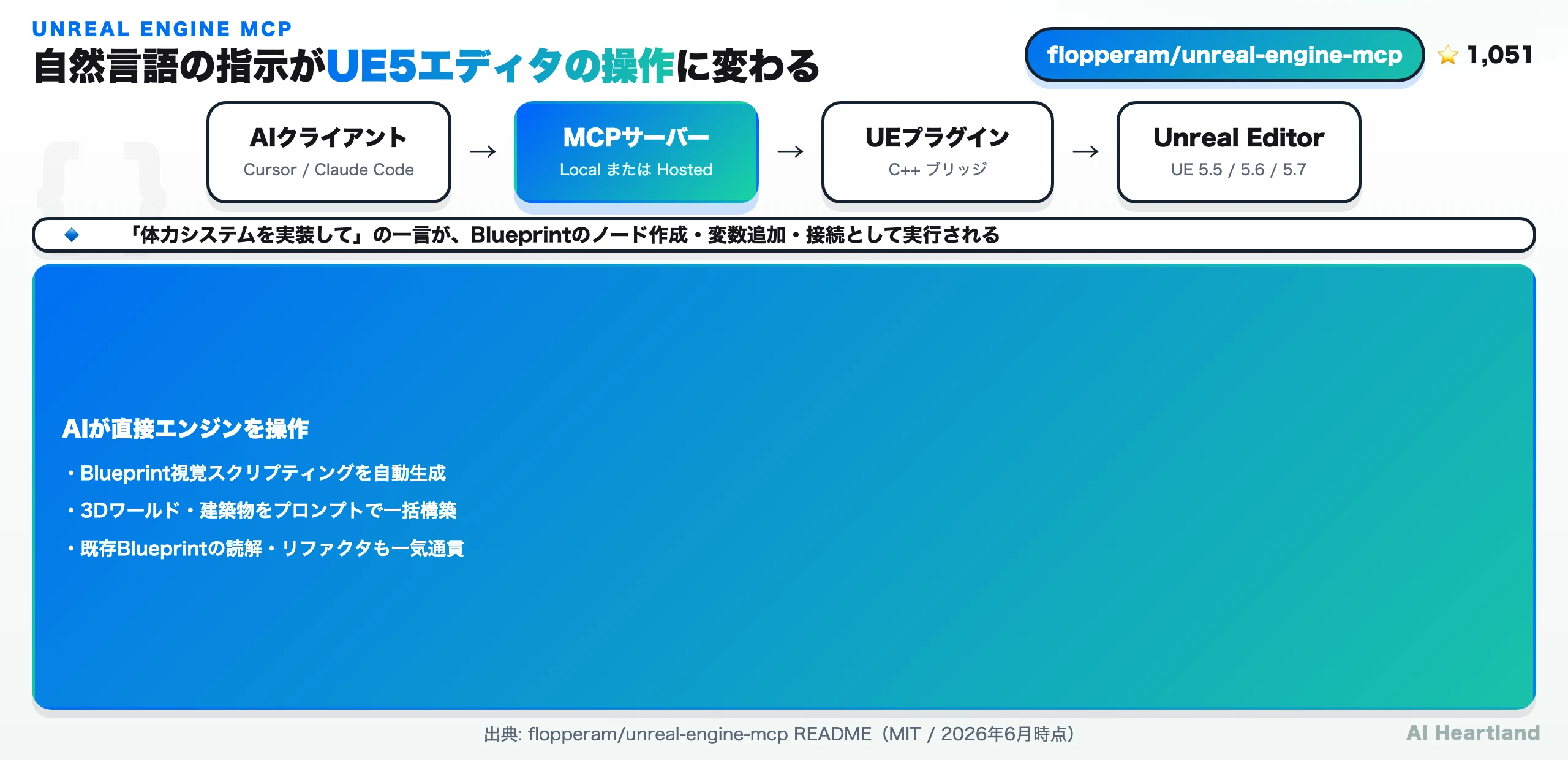 UNREAL ENGINE MCP

自然言語の指示がUE5エディタの操作に変わる

flopperam/unreal-engine-mcp

1,051

AIクライアント
Cursor / Claude Code

→

MCPサーバー
Local または Hosted

→

UEプラグイン
C++ ブリッジ

→

Unreal Editor
UE 5.5 / 5.6 / 5.7

「体力システムを実装して」の一言が、Blueprintのノード作成・変数追加・接続として実行される

AIが直接エンジンを操作

・Blueprint視覚スクリプティングを自動生成
・3Dワールド・建築物をプロンプトで一括構築
・既存Blueprintの読解・リファクタも一気通貫

出典: flopperam/unreal-engine-mcp README（MIT / 2026年6月時点）

AI Heartland